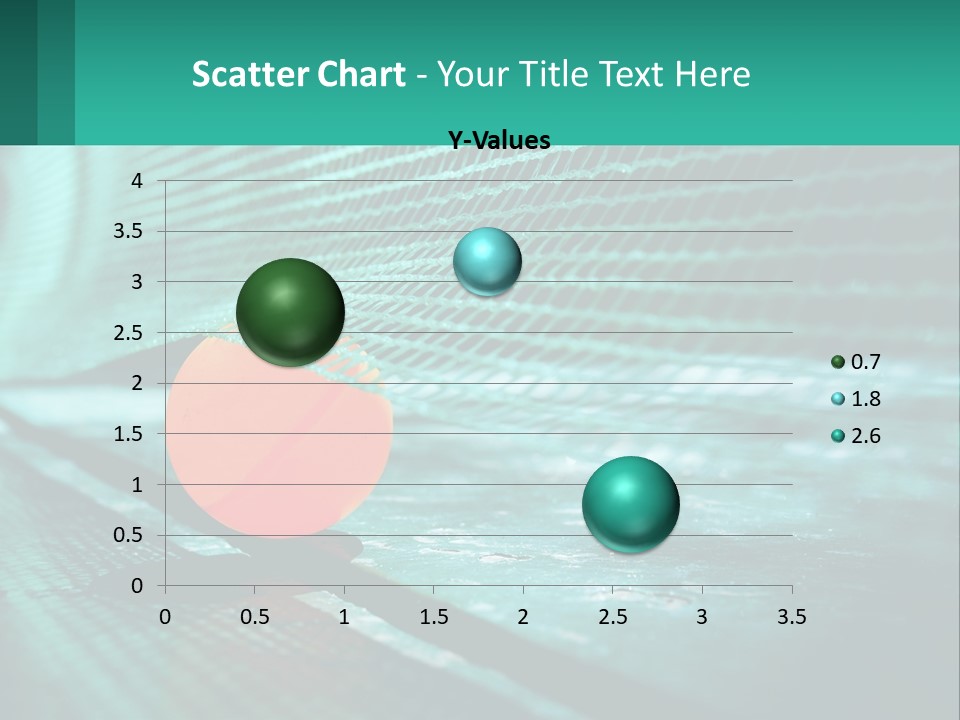 Scatter Chart - Your Title Text Here

Y-Values

4
3.5
3
2.5
2
1.5
1
0.5
0

0 0.5 1 1.5 2 2.5 3 3.5

0.7
1.8
2.6